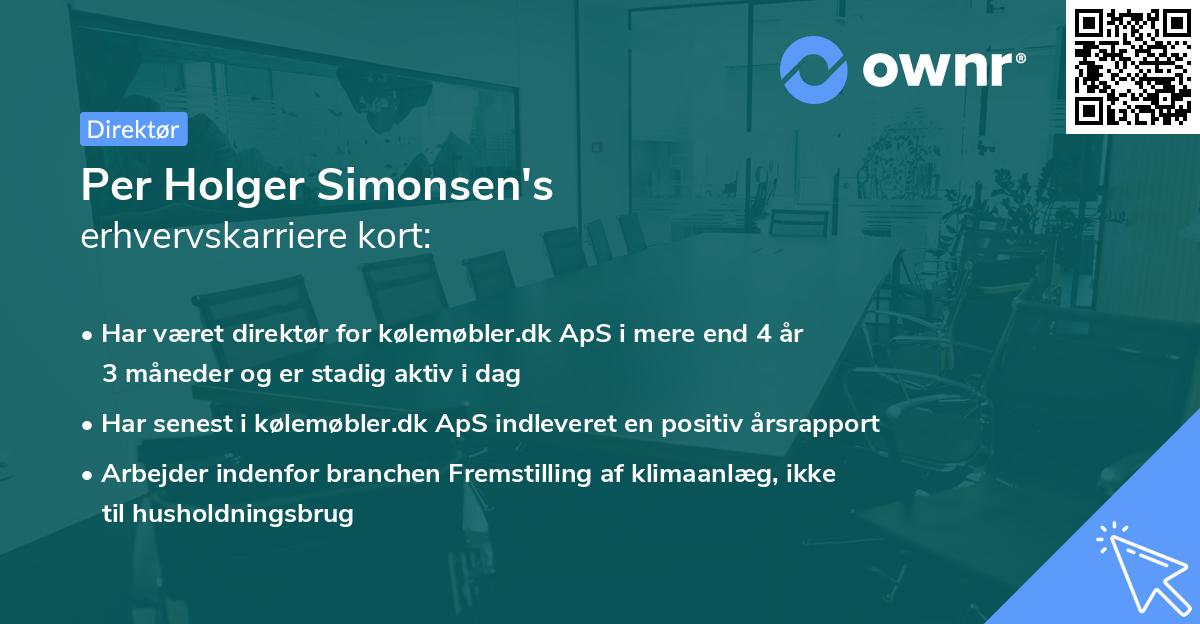 ownr®

Direktør

Per Holger Simonsen's
erhvervskarriere kort:

• Har været direktør for kølemøbler.dk ApS i mere end 4 år 3 måneder og er stadig aktiv i dag
• Har senest i kølemøbler.dk ApS indleveret en positiv årsrapport
• Arbejder indenfor branchen Fremstilling af klimaanlæg, ikke til husholdningsbrug